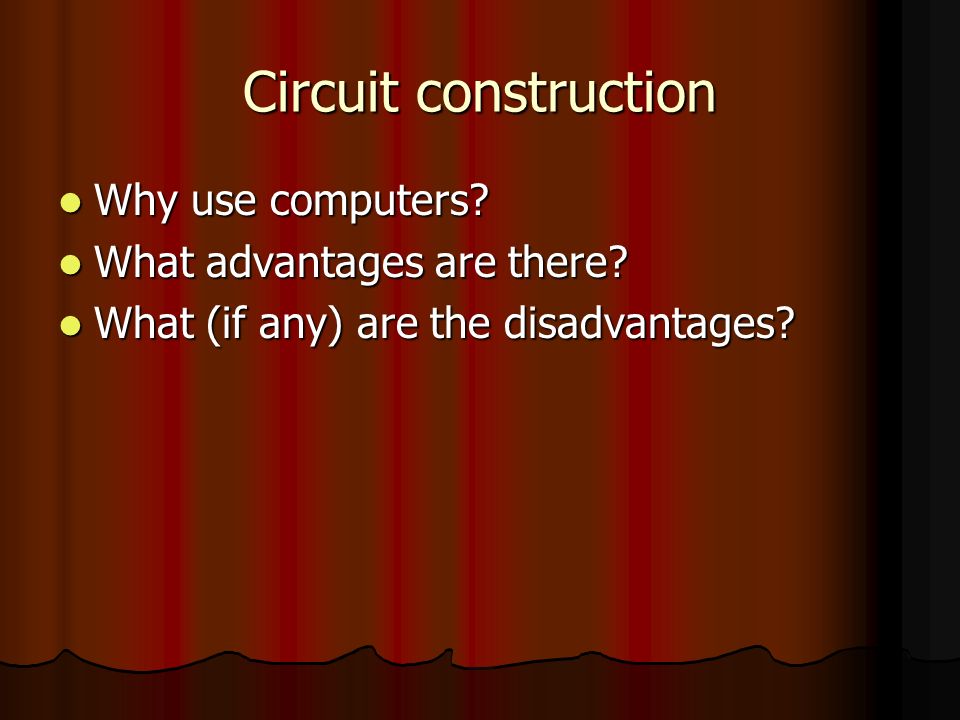 Circuit construction

- Why use computers?
- What advantages are there?
- What (if any) are the disadvantages?